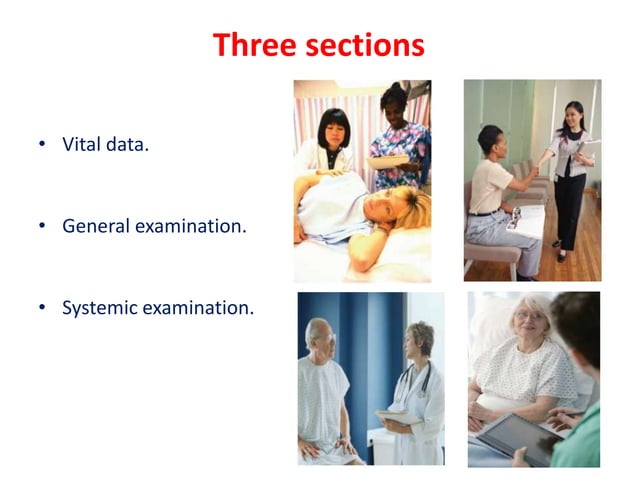 Three sections

• Vital data.

• General examination.

• Systemic examination.